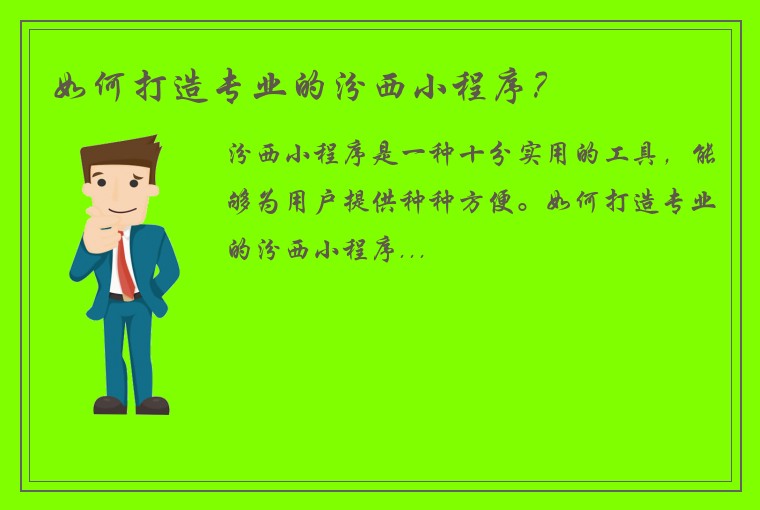 如何打造专业的汾西小程序？

汾西小程序是一种十分实用的工具，能够为用户提供种种方便。如何打造专业的汾西小程序...